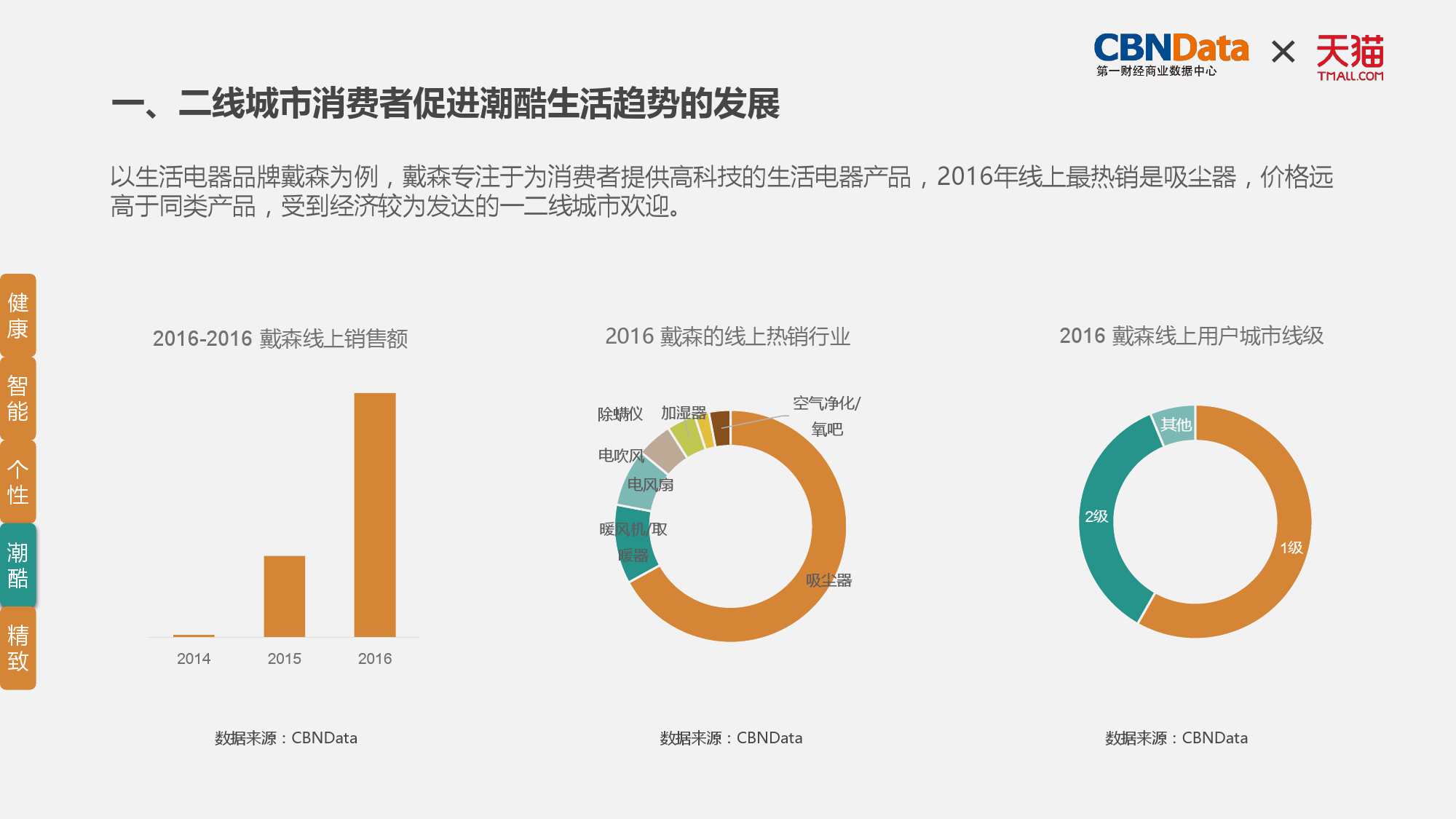 CBNData 第一财经商业数据中心 × 天猫 TMALL.COM

一、二线城市消费者促进潮酷生活趋势的发展

以生活电器品牌戴森为例，戴森专注于为消费者提供高科技的生活电器产品，2016年线上最热销是吸尘器，价格远高于同类产品，受到经济较为发达的一二线城市欢迎。

健康
智能
个性
潮酷
精致

2016-2016 戴森线上销售额

2014
2015
2016

数据来源：CBNData

2016 戴森的线上热销行业

除螨仪
加湿器
空气净化/氧吧
电吹风
电风扇
暖风机/取暖器
吸尘器

数据来源：CBNData

2016 戴森线上用户城市线级

其他
2级
1级

数据来源：CBNData